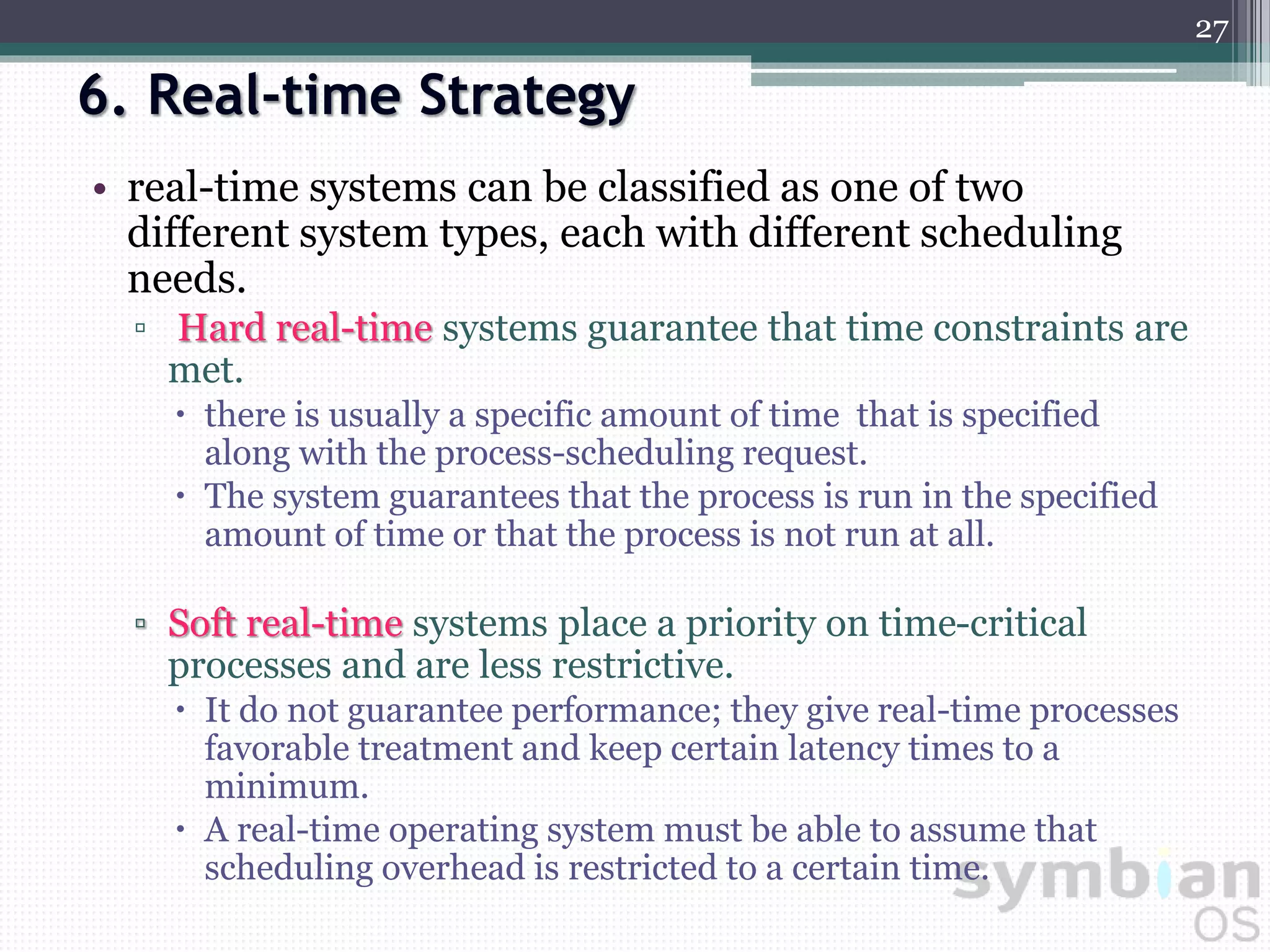 27

6. Real-time Strategy

• real-time systems can be classified as one of two different system types, each with different scheduling needs.

▫ Hard real-time systems guarantee that time constraints are met.

• there is usually a specific amount of time that is specified along with the process-scheduling request.

• The system guarantees that the process is run in the specified amount of time or that the process is not run at all.

▫ Soft real-time systems place a priority on time-critical processes and are less restrictive.

• It do not guarantee performance; they give real-time processes favorable treatment and keep certain latency times to a minimum.

• A real-time operating system must be able to assume that scheduling overhead is restricted to a certain time.

symbian OS